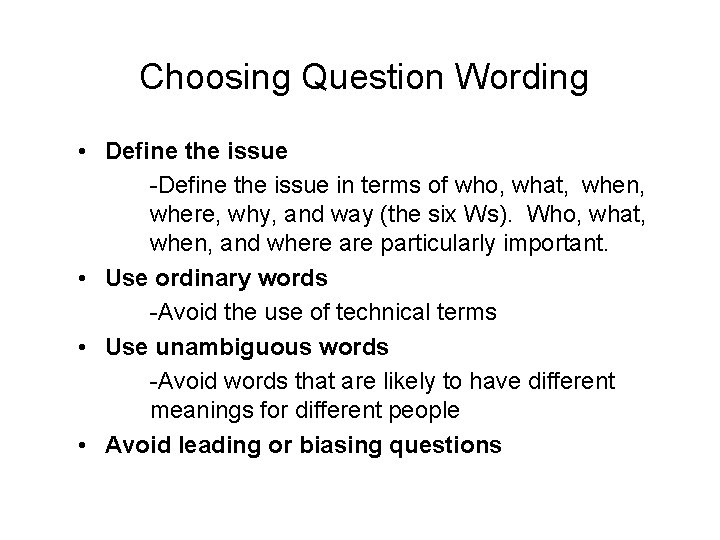 Choosing Question Wording

• Define the issue

-Define the issue in terms of who, what, when, where, why, and way (the six Ws). Who, what, when, and where are particularly important.

• Use ordinary words

-Avoid the use of technical terms

• Use unambiguous words

-Avoid words that are likely to have different meanings for different people

• Avoid leading or biasing questions